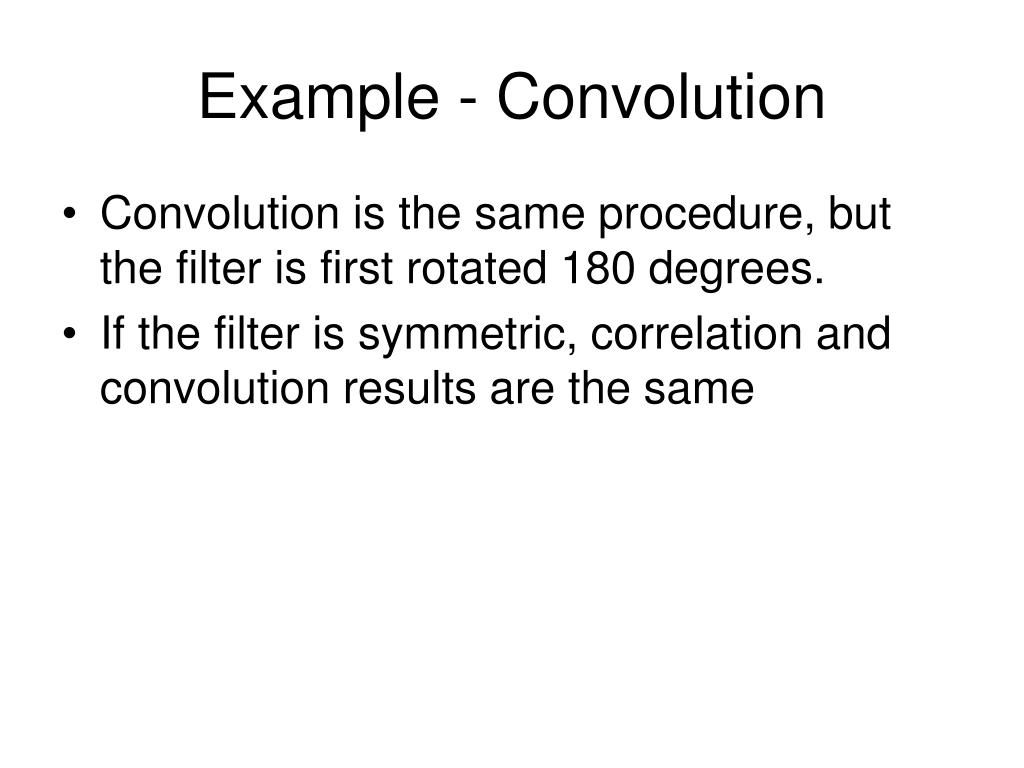 Example - Convolution

• Convolution is the same procedure, but the filter is first rotated 180 degrees.
• If the filter is symmetric, correlation and convolution results are the same